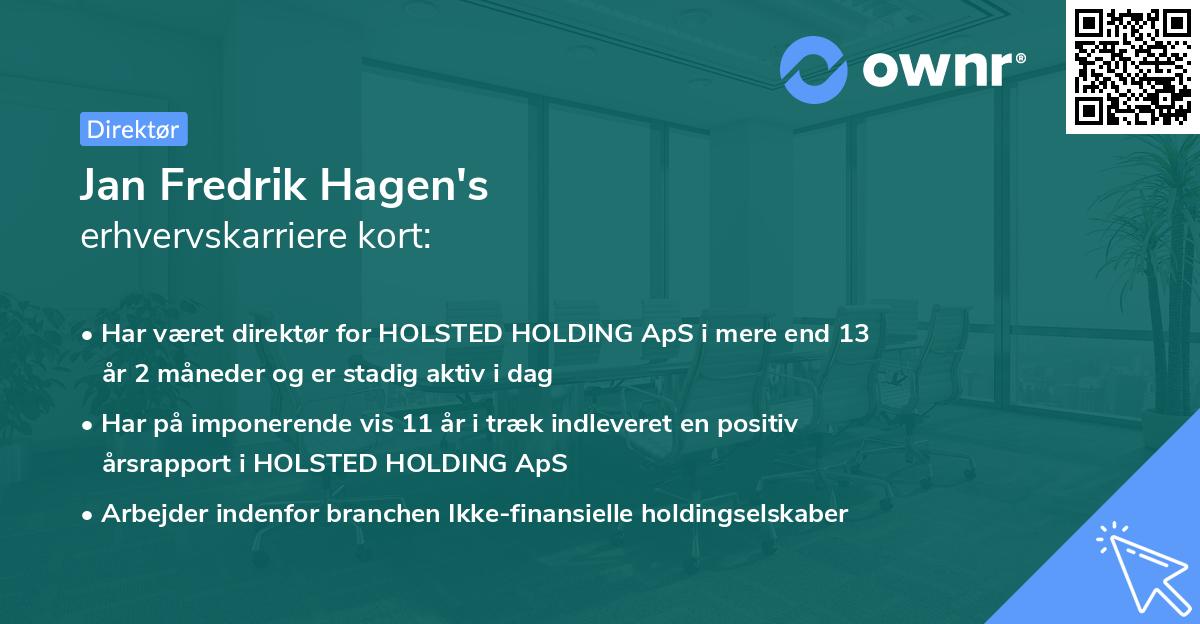 ownr®

Direktør

Jan Fredrik Hagen's
erhvervskarriere kort:

• Har været direktør for HOLSTED HOLDING ApS i mere end 13 år 2 måneder og er stadig aktiv i dag

• Har på imponerende vis 11 år i træk indleveret en positiv årsrapport i HOLSTED HOLDING ApS

• Arbejder indenfor branchen Ikke-finansielle holdingselskaber